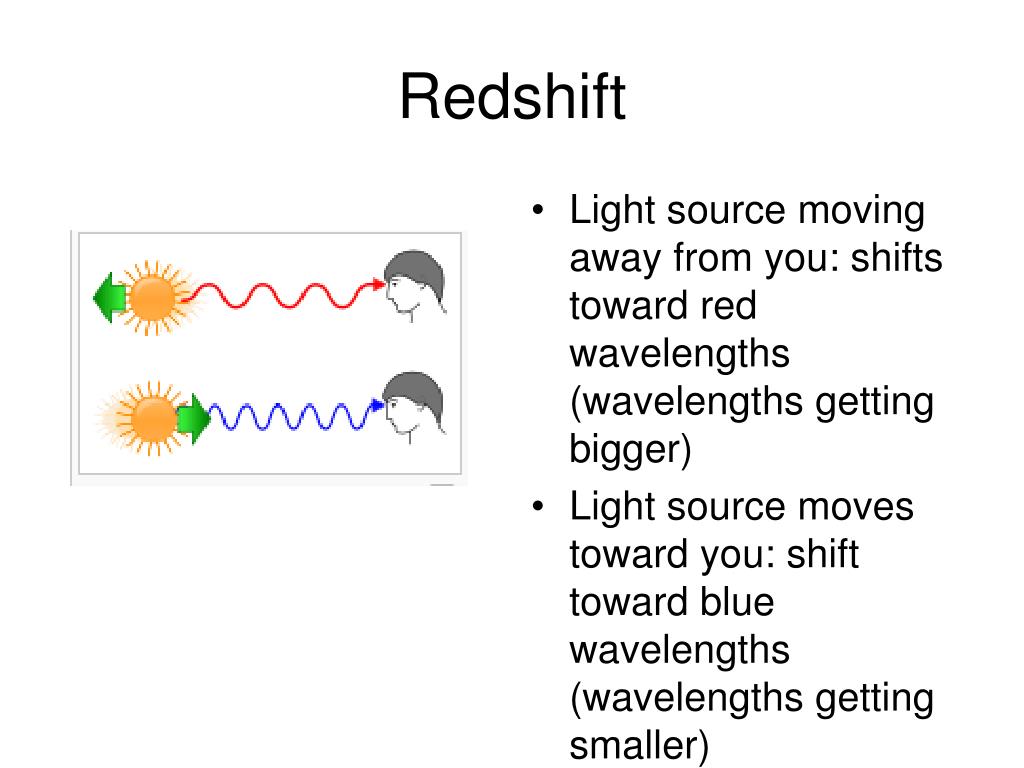 Redshift

• Light source moving away from you: shifts toward red wavelengths (wavelengths getting bigger)

• Light source moves toward you: shift toward blue wavelengths (wavelengths getting smaller)